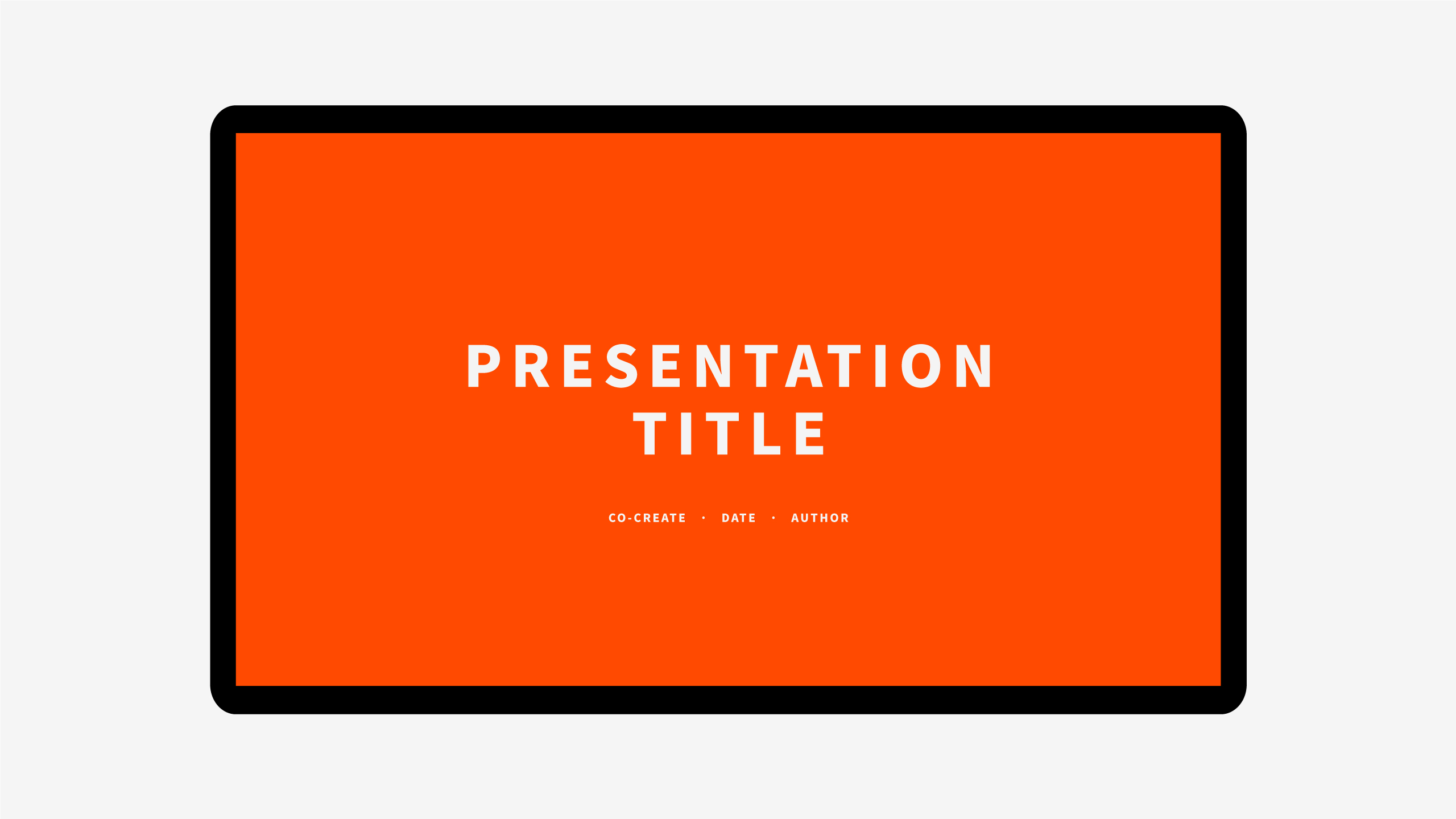 PRESENTATION TITLE

CO-CREATE · DATE · AUTHOR